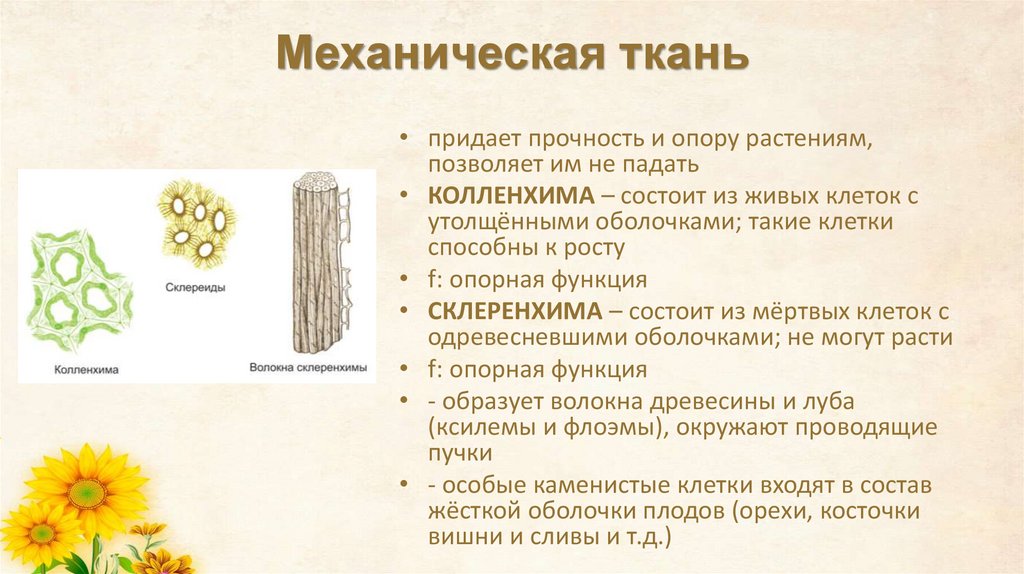 Механическая ткань

Склереиды

Колленхима

Волокна склеренхимы

• придает прочность и опору растениям, позволяет им не падать
• КОЛЛЕНХИМА – состоит из живых клеток с утолщёнными оболочками; такие клетки способны к росту
• f: опорная функция
• СКЛЕРЕНХИМА – состоит из мёртвых клеток с одревесневшими оболочками; не могут расти
• f: опорная функция
• - образует волокна древесины и луба (ксилемы и флоэмы), окружают проводящие пучки
• - особые каменистые клетки входят в состав жёсткой оболочки плодов (орехи, косточки вишни и сливы и т.д.)